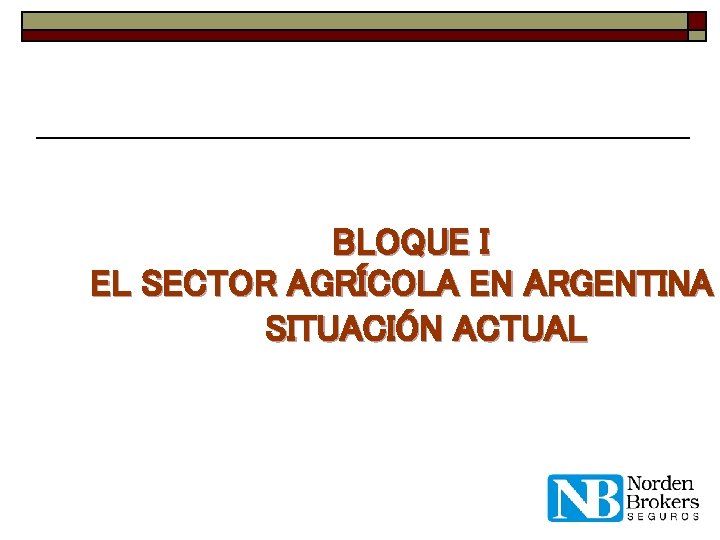 BLOQUE I
EL SECTOR AGRÍCOLA EN ARGENTINA
SITUACIÓN ACTUAL

NB Norden Brokers SEGUROS